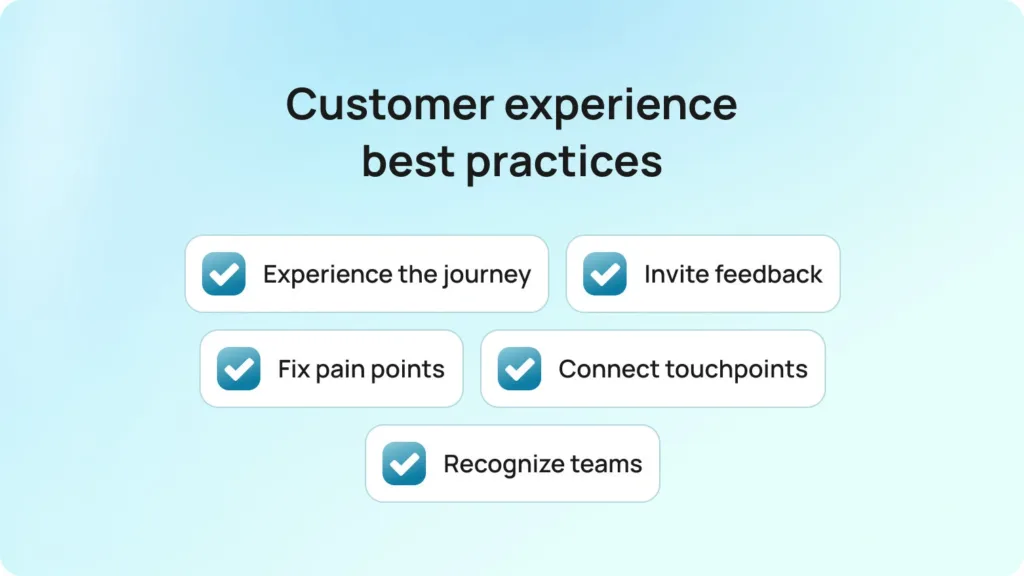 Customer experience best practices

Experience the journey

Invite feedback

Fix pain points

Connect touchpoints

Recognize teams